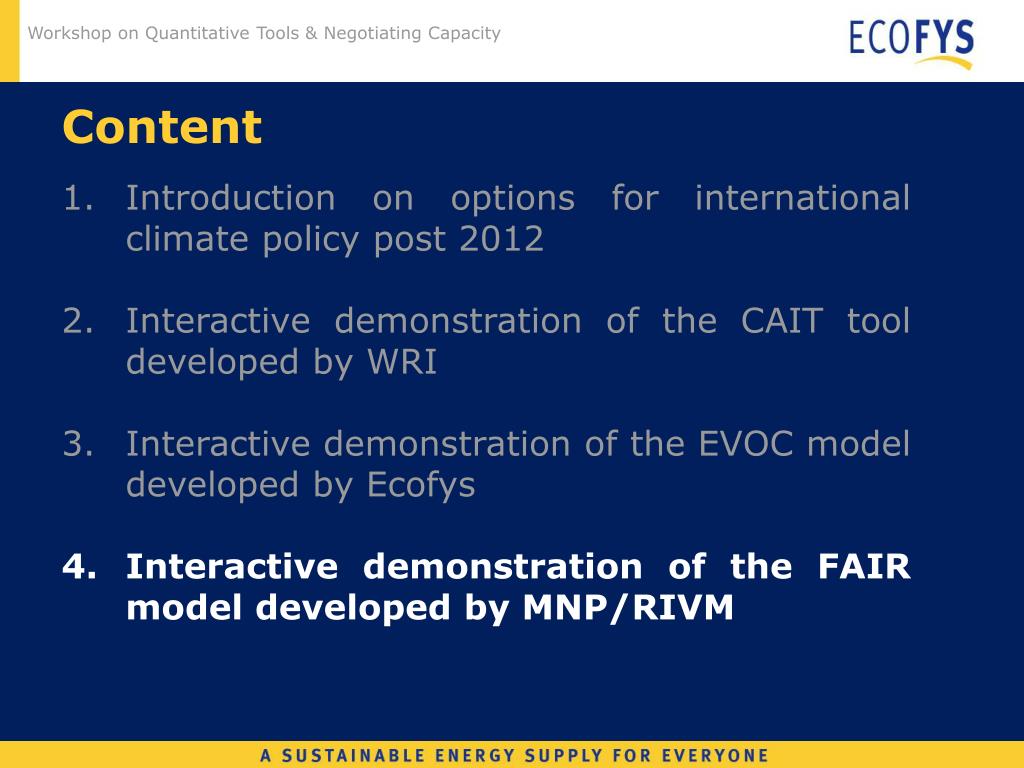 Workshop on Quantitative Tools & Negotiating Capacity

ECOFYS

Content

1. Introduction on options for international climate policy post 2012

2. Interactive demonstration of the CAIT tool developed by WRI

3. Interactive demonstration of the EVOC model developed by Ecofys

4. Interactive demonstration of the FAIR model developed by MNP/RIVM

A SUSTAINABLE ENERGY SUPPLY FOR EVERYONE